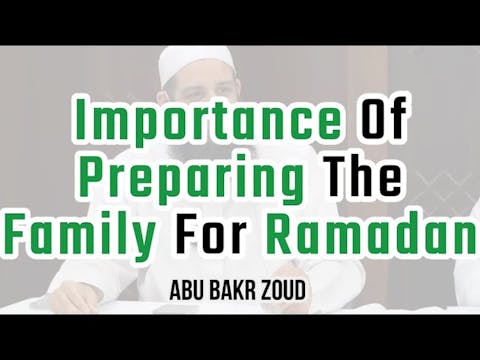 Importance Of Preparing The Family For Ramadan

ABU BAKR ZOUD